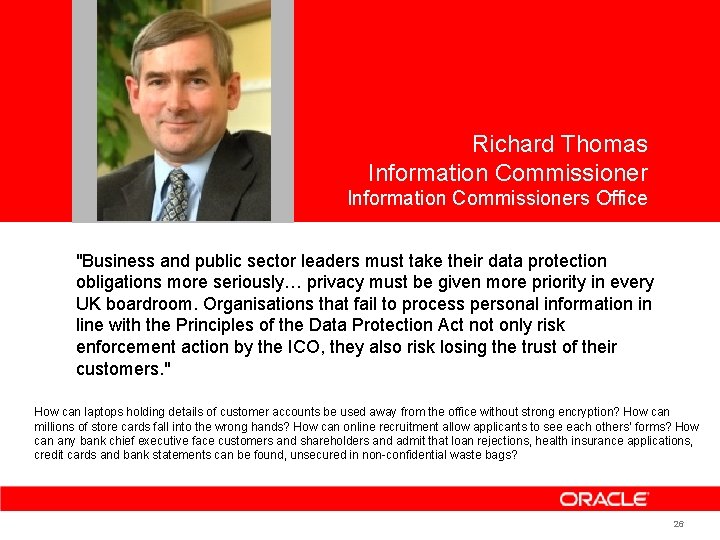 Richard Thomas
Information Commissioner
Information Commissioners Office

"Business and public sector leaders must take their data protection obligations more seriously… privacy must be given more priority in every UK boardroom. Organisations that fail to process personal information in line with the Principles of the Data Protection Act not only risk enforcement action by the ICO, they also risk losing the trust of their customers."

How can laptops holding details of customer accounts be used away from the office without strong encryption? How can millions of store cards fall into the wrong hands? How can online recruitment allow applicants to see each others' forms? How can any bank chief executive face customers and shareholders and admit that loan rejections, health insurance applications, credit cards and bank statements can be found, unsecured in non-confidential waste bags?

ORACLE

26